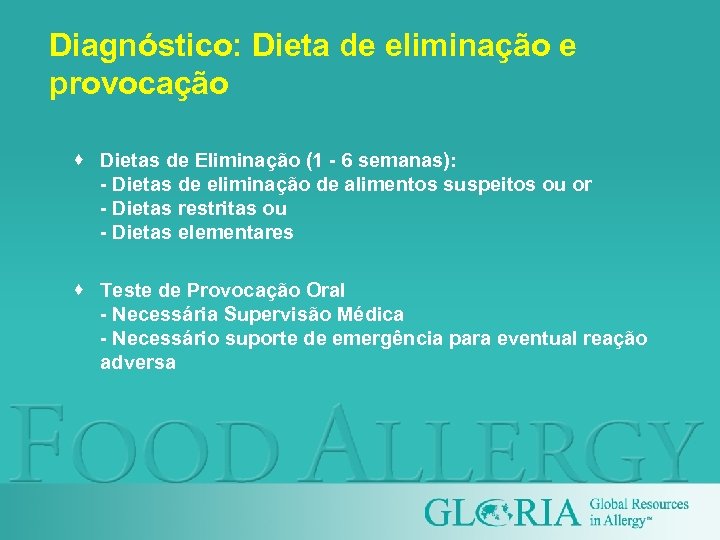 Diagnóstico: Dieta de eliminação e provocação

♦ Dietas de Eliminação (1 - 6 semanas):
- Dietas de eliminação de alimentos suspeitos ou or
- Dietas restritas ou
- Dietas elementares

♦ Teste de Provocação Oral
- Necessária Supervisão Médica
- Necessário suporte de emergência para eventual reação adversa

FOOD ALLERGY

GLORIA Global Resources in Allergy™